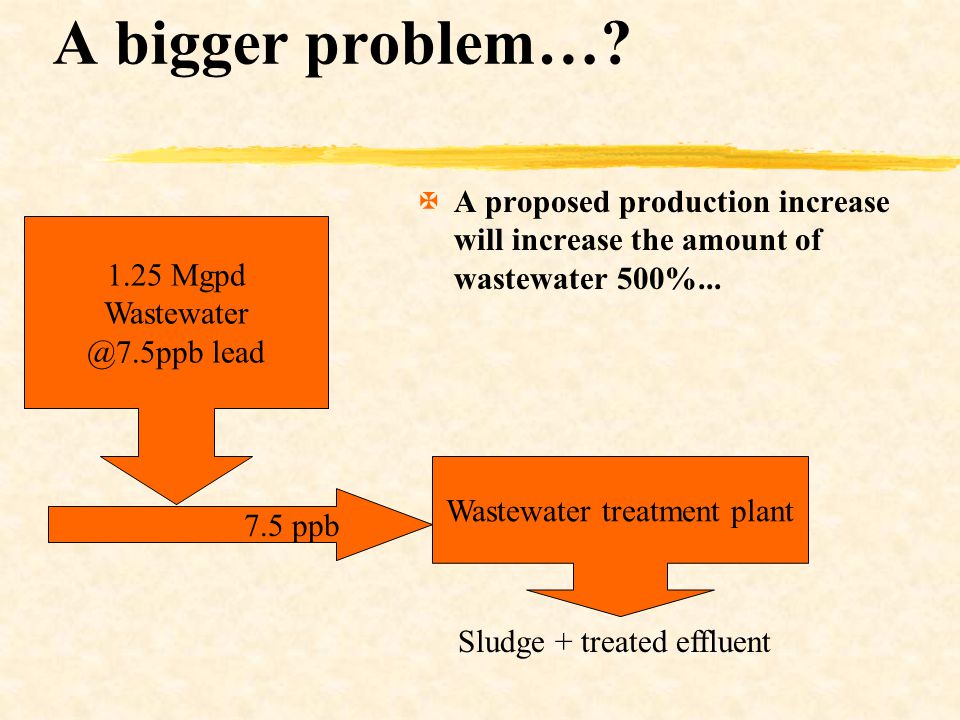 A bigger problem…?

A proposed production increase will increase the amount of wastewater 500%...

1.25 Mgpd Wastewater @7.5ppb lead

7.5 ppb

Wastewater treatment plant

Sludge + treated effluent